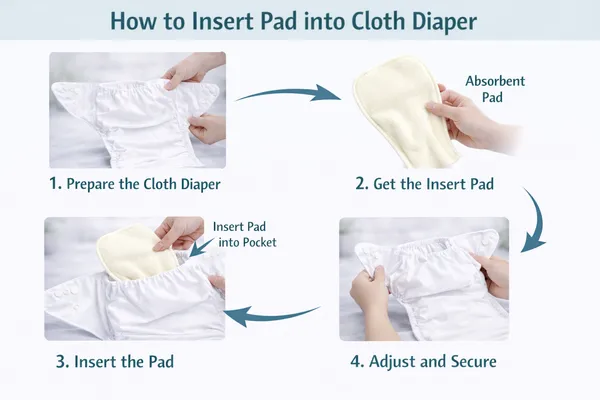 How to Insert Pad into Cloth Diaper

1. Prepare the Cloth Diaper

Absorbent Pad

2. Get the Insert Pad

Insert Pad into Pocket

3. Insert the Pad

4. Adjust and Secure